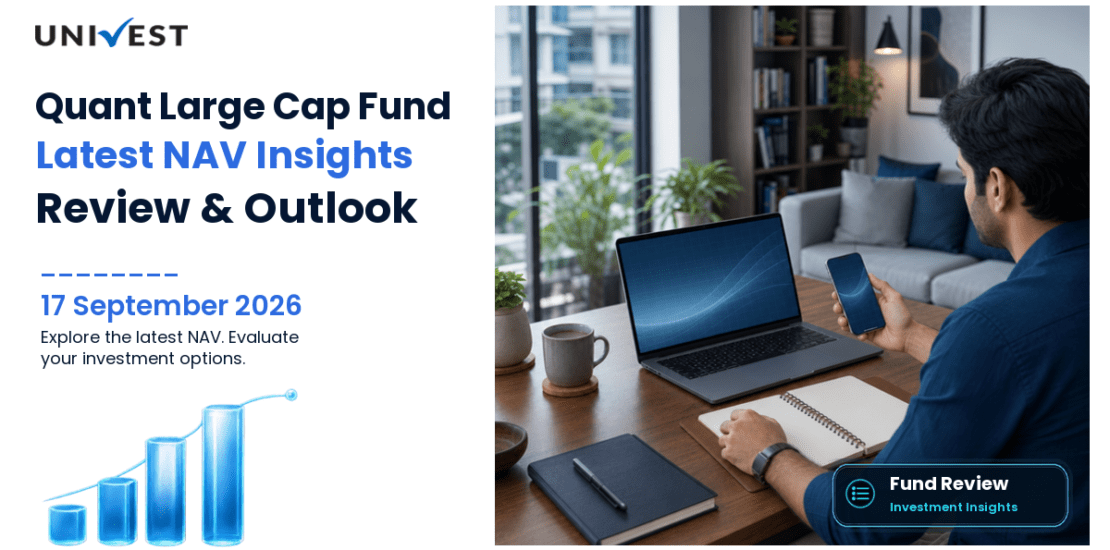 UNIVEST

Quant Large Cap Fund
Latest NAV Insights
Review & Outlook

17 September 2026
Explore the latest NAV. Evaluate your investment options.

Fund Review
Investment Insights